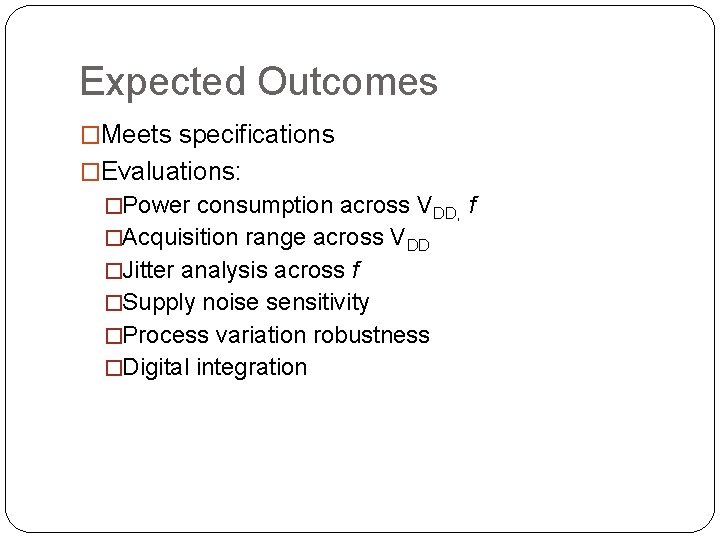 Expected Outcomes

□Meets specifications

□Evaluations:

□Power consumption across $V_{DD,}$ $f$

□Acquisition range across $V_{DD}$

□Jitter analysis across $f$

□Supply noise sensitivity

□Process variation robustness

□Digital integration